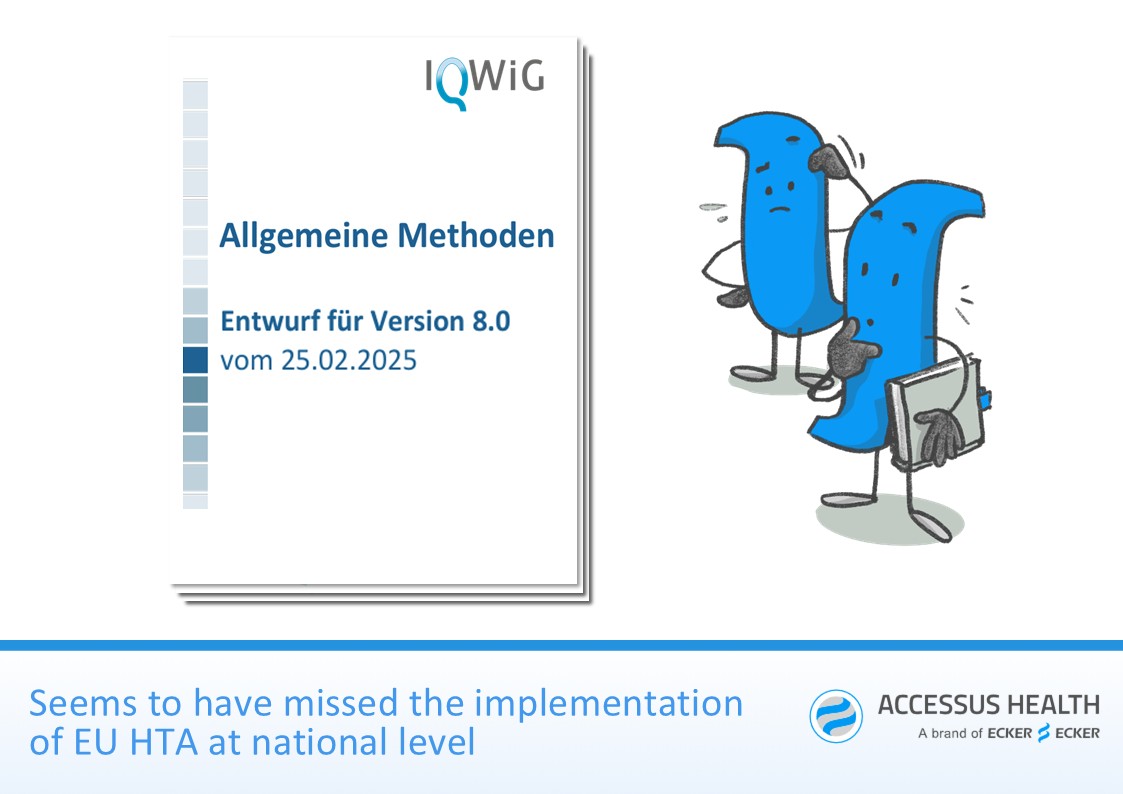 IQWiG

Allgemeine Methoden

Entwurf für Version 8.0
vom 25.02.2025

Seems to have missed the implementation of EU HTA at national level

ACCESSUS HEALTH
A brand of ECKER ECKER